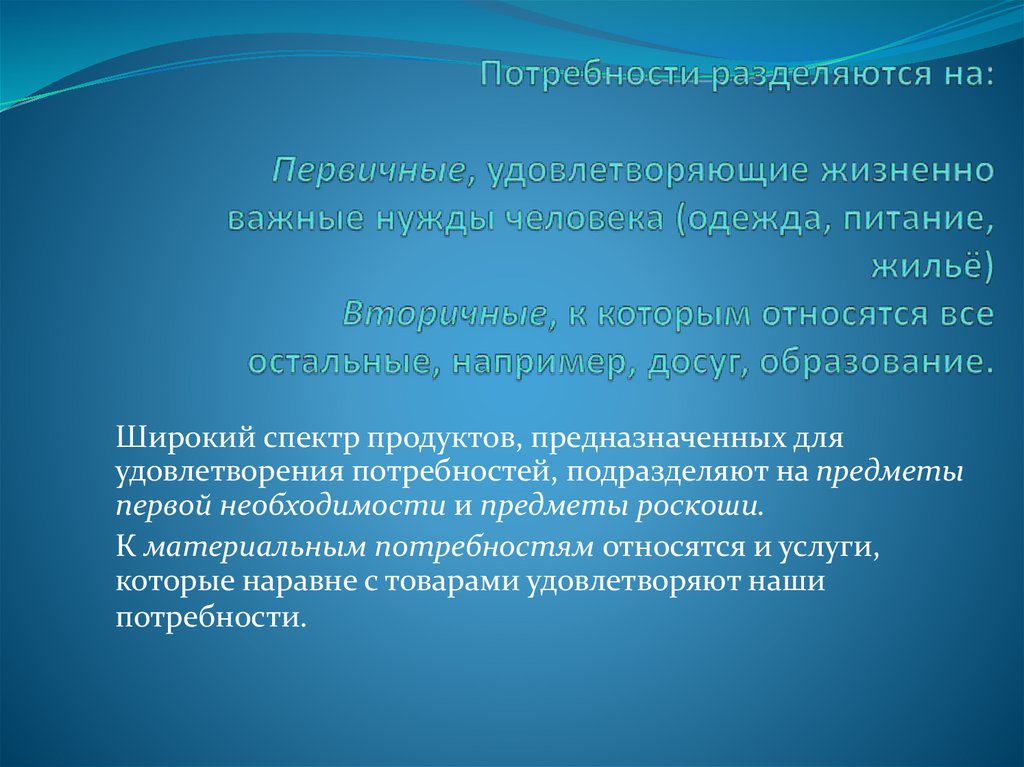 Потребности разделяются на:

Первичные, удовлетворяющие жизненно важные нужды человека (одежда, питание, жильё)
Вторичные, к которым относятся все остальные, например, досуг, образование.

Широкий спектр продуктов, предназначенных для удовлетворения потребностей, подразделяют на предметы первой необходимости и предметы роскоши.

К материальным потребностям относятся и услуги, которые наравне с товарами удовлетворяют наши потребности.